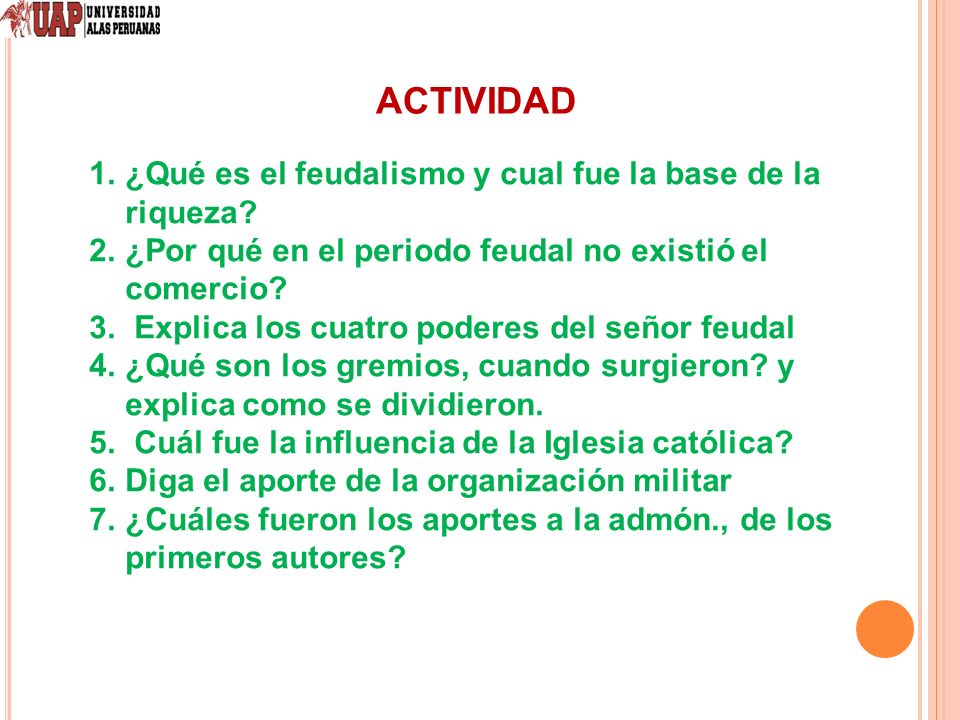 UAP UNIVERSIDAD ALAS PERUANAS

ACTIVIDAD

1. ¿Qué es el feudalismo y cual fue la base de la riqueza?
2. ¿Por qué en el periodo feudal no existió el comercio?
3. Explica los cuatro poderes del señor feudal
4. ¿Qué son los gremios, cuando surgieron? y explica como se dividieron.
5. Cuál fue la influencia de la Iglesia católica?
6. Diga el aporte de la organización militar
7. ¿Cuáles fueron los aportes a la admón., de los primeros autores?